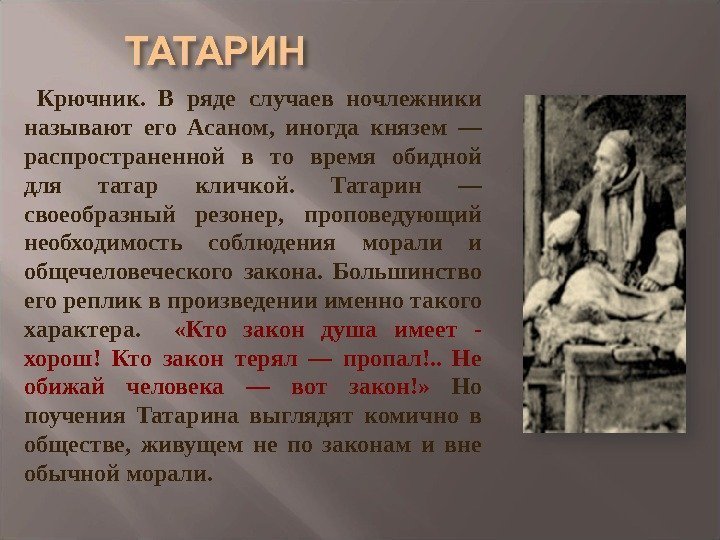 ТАТАРИН

Крючник. В ряде случаев ночлежники называют его Асаном, иногда князем — распространенной в то время обидной для татар кличкой. Татарин — своеобразный резонер, проповедующий необходимость соблюдения морали и общечеловеческого закона. Большинство его реплик в произведении именно такого характера. «Кто закон душа имеет - хорош! Кто закон терял — пропал!.. Не обижай человека — вот закон!» Но поучения Татарина выглядят комично в обществе, живущем не по законам и вне обычной морали.